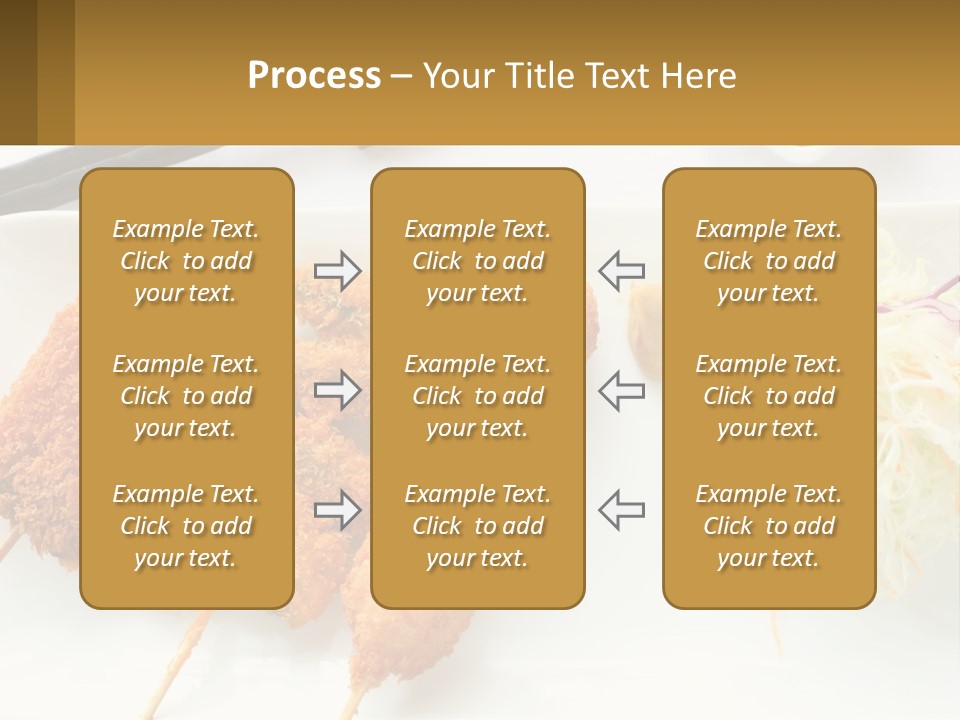 Process – Your Title Text Here

Example Text. Click to add your text.

Example Text. Click to add your text.

Example Text. Click to add your text.

Example Text. Click to add your text.

Example Text. Click to add your text.

Example Text. Click to add your text.

Example Text. Click to add your text.

Example Text. Click to add your text.

Example Text. Click to add your text.